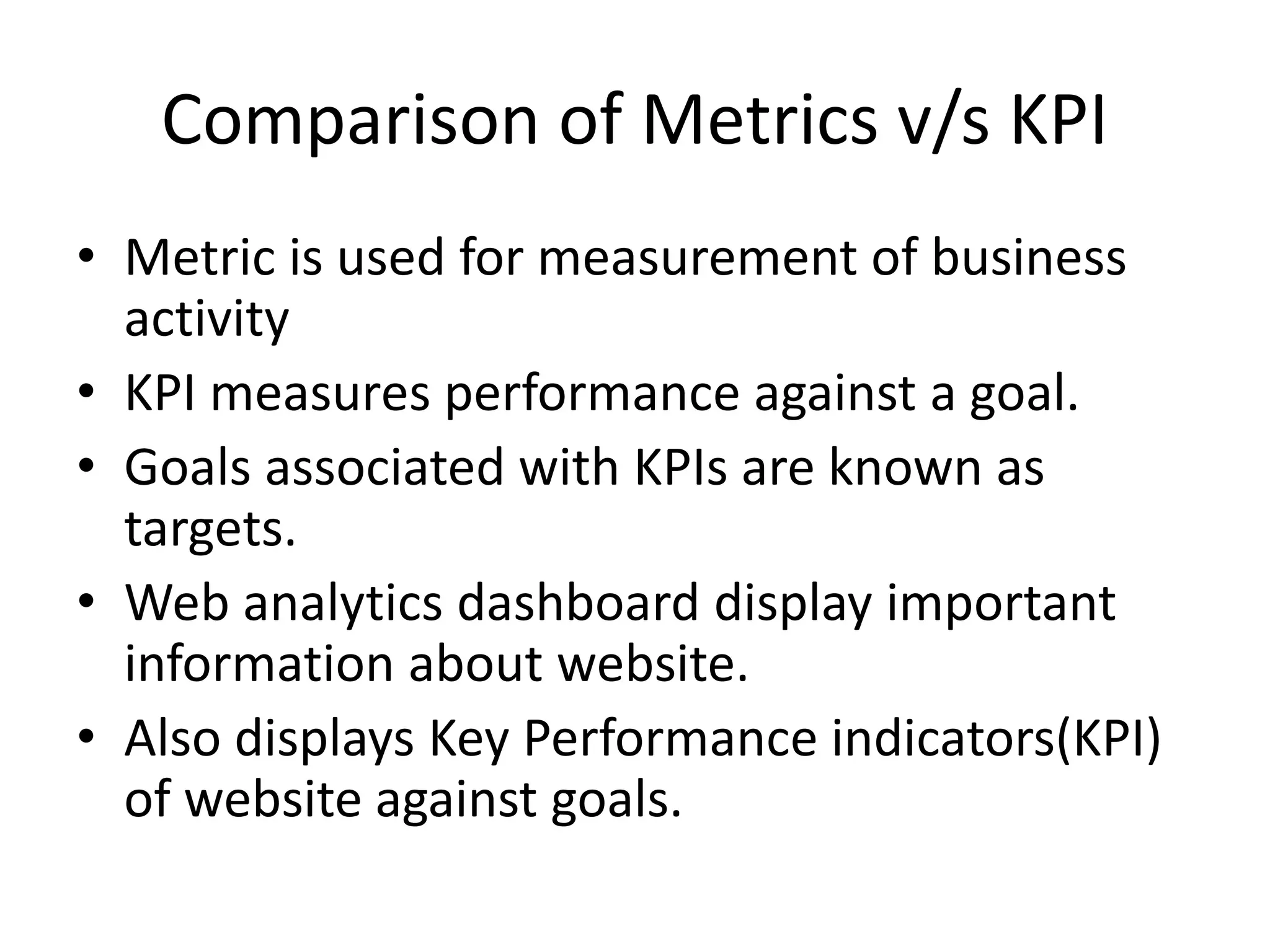 Comparison of Metrics v/s KPI

• Metric is used for measurement of business activity
• KPI measures performance against a goal.
• Goals associated with KPIs are known as targets.
• Web analytics dashboard display important information about website.
• Also displays Key Performance indicators(KPI) of website against goals.